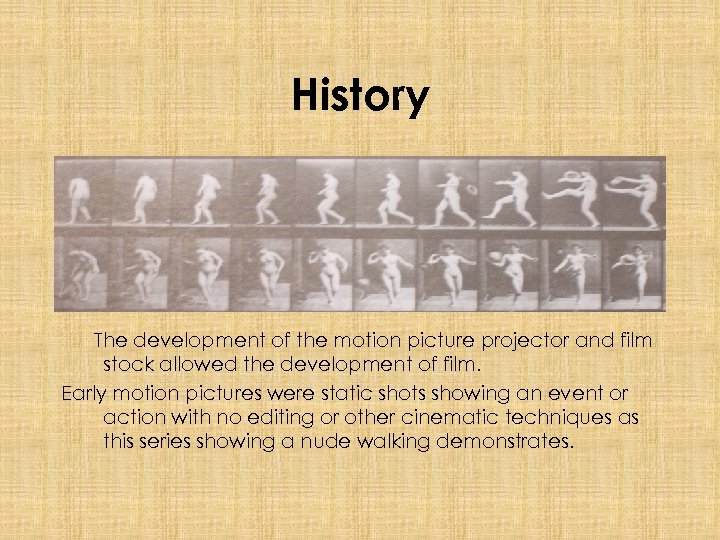 History

The development of the motion picture projector and film stock allowed the development of film.

Early motion pictures were static shots showing an event or action with no editing or other cinematic techniques as this series showing a nude walking demonstrates.